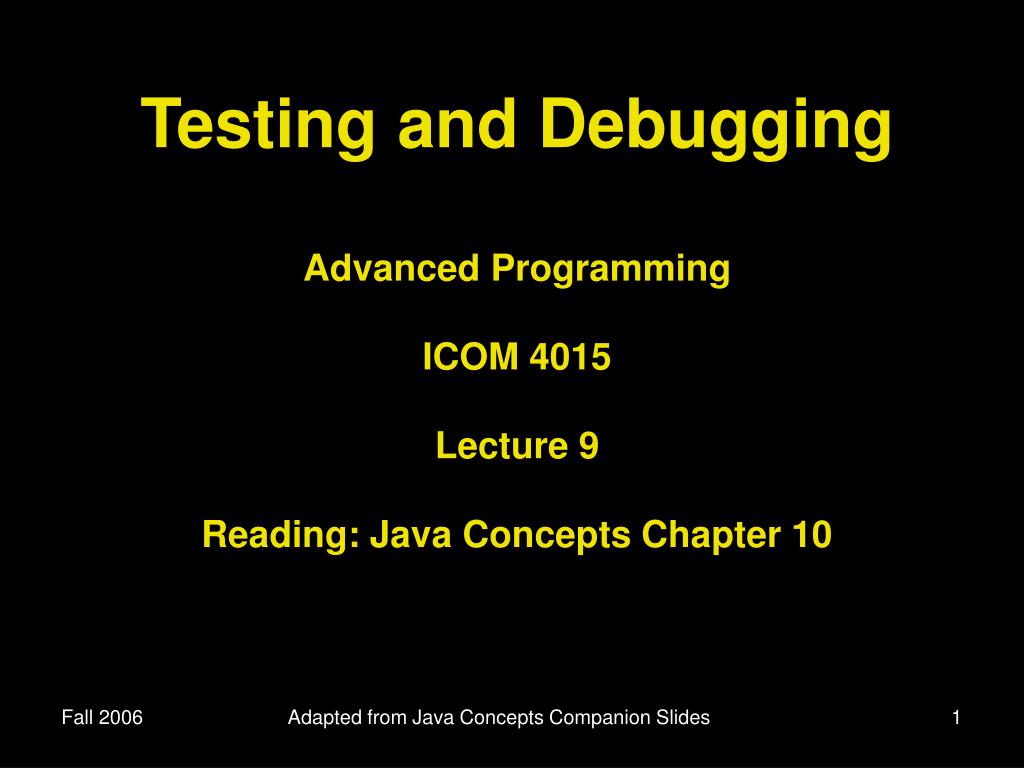 Testing and Debugging

Advanced Programming

ICOM 4015

Lecture 9

Reading: Java Concepts Chapter 10

Fall 2006

Adapted from Java Concepts Companion Slides

1